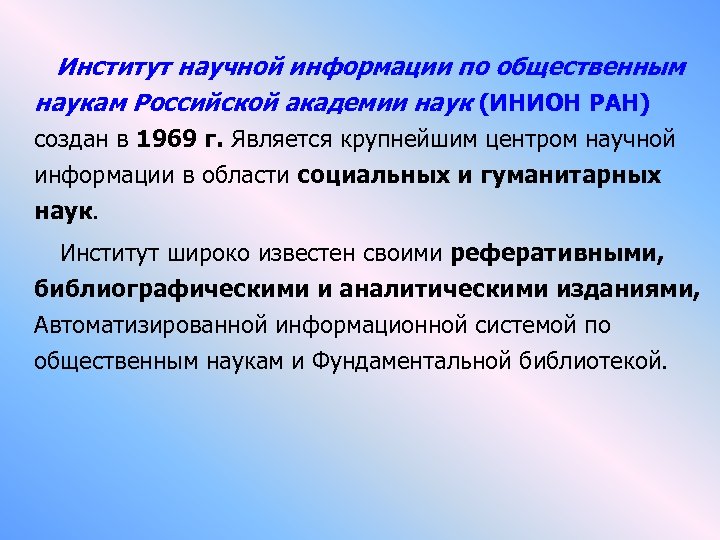 Институт научной информации по общественным наукам Российской академии наук (ИНИОН РАН) создан в 1969 г. Является крупнейшим центром научной информации в области социальных и гуманитарных наук.

Институт широко известен своими реферативными, библиографическими и аналитическими изданиями, Автоматизированной информационной системой по общественным наукам и Фундаментальной библиотекой.